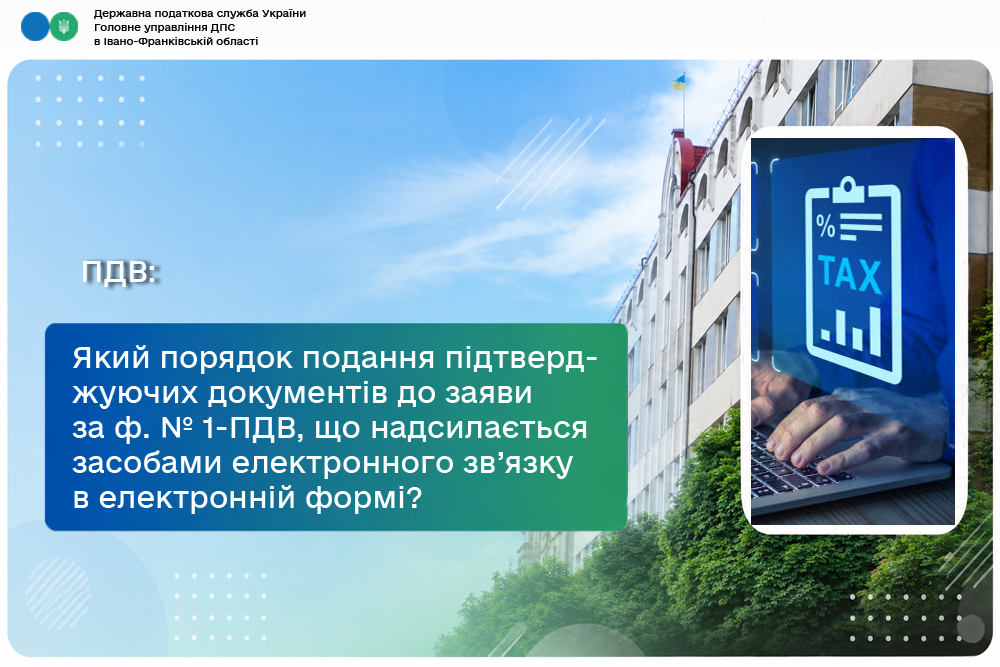 Державна податкова служба України
Головне управління ДПС
в Івано-Франківській області

ПДВ:

Який порядок подання підтверджуючих документів до заяви за ф. № 1-ПДВ, що надсилається засобами електронного зв'язку в електронній формі?

%
TAX